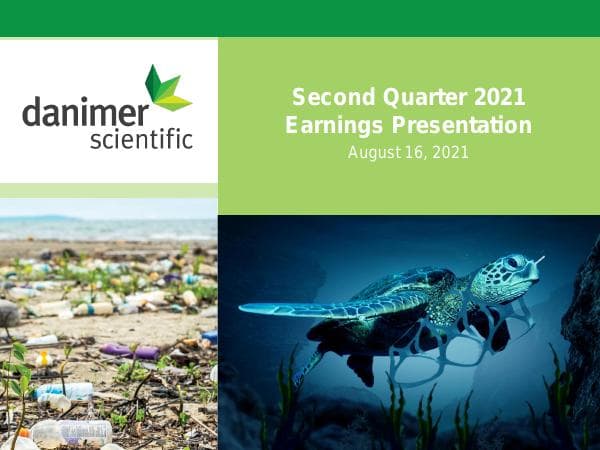 danimer scientific

Second Quarter 2021 Earnings Presentation

August 16, 2021